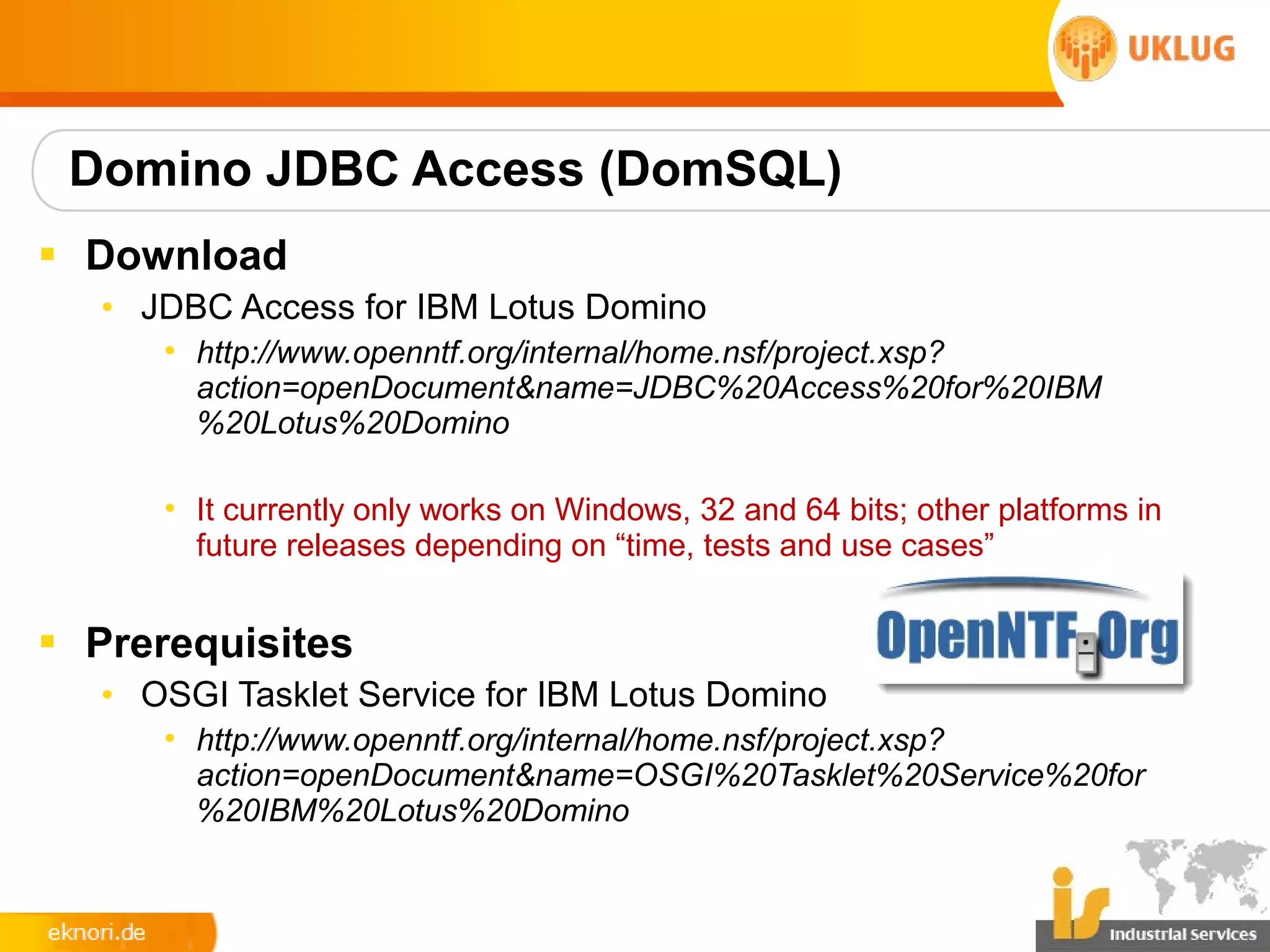 UKLUG

Domino JDBC Access (DomSQL)

Download

JDBC Access for IBM Lotus Domino

http://www.openntf.org/internal/home.nsf/project.xsp?action=openDocument&name=JDBC%20Access%20for%20IBM%20Lotus%20Domino

It currently only works on Windows, 32 and 64 bits; other platforms in future releases depending on “time, tests and use cases”

OpenNTF.Org

Prerequisites

OSGI Tasklet Service for IBM Lotus Domino

http://www.openntf.org/internal/home.nsf/project.xsp?action=openDocument&name=OSGI%20Tasklet%20Service%20for%20IBM%20Lotus%20Domino

eknori.de

is Industrial Services